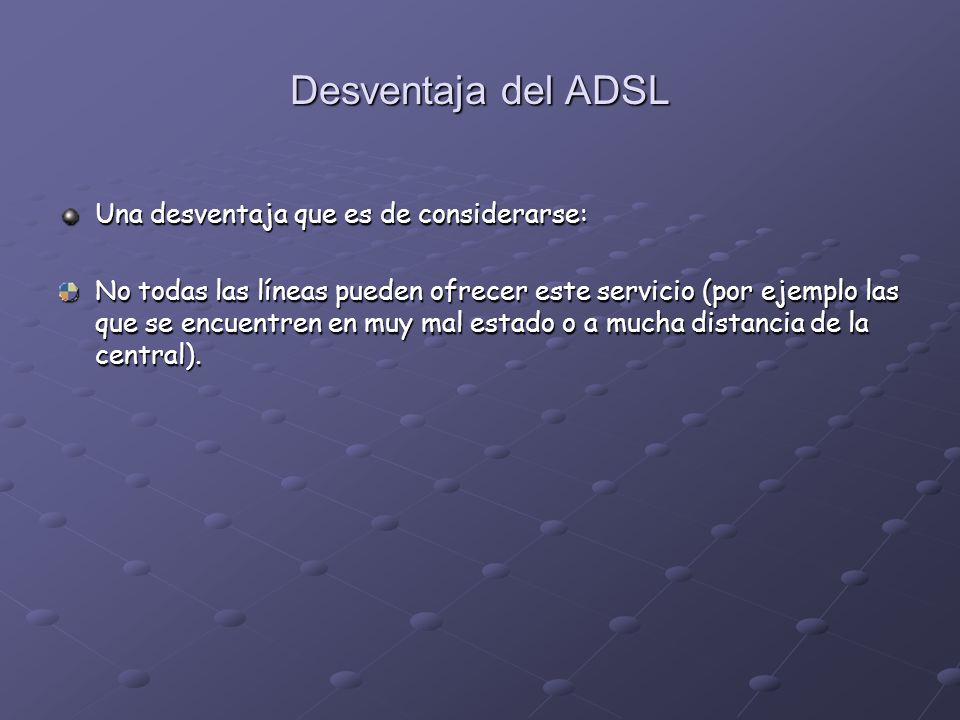 Desventaja del ADSL

Una desventaja que es de considerarse:

No todas las líneas pueden ofrecer este servicio (por ejemplo las que se encuentren en muy mal estado o a mucha distancia de la central).